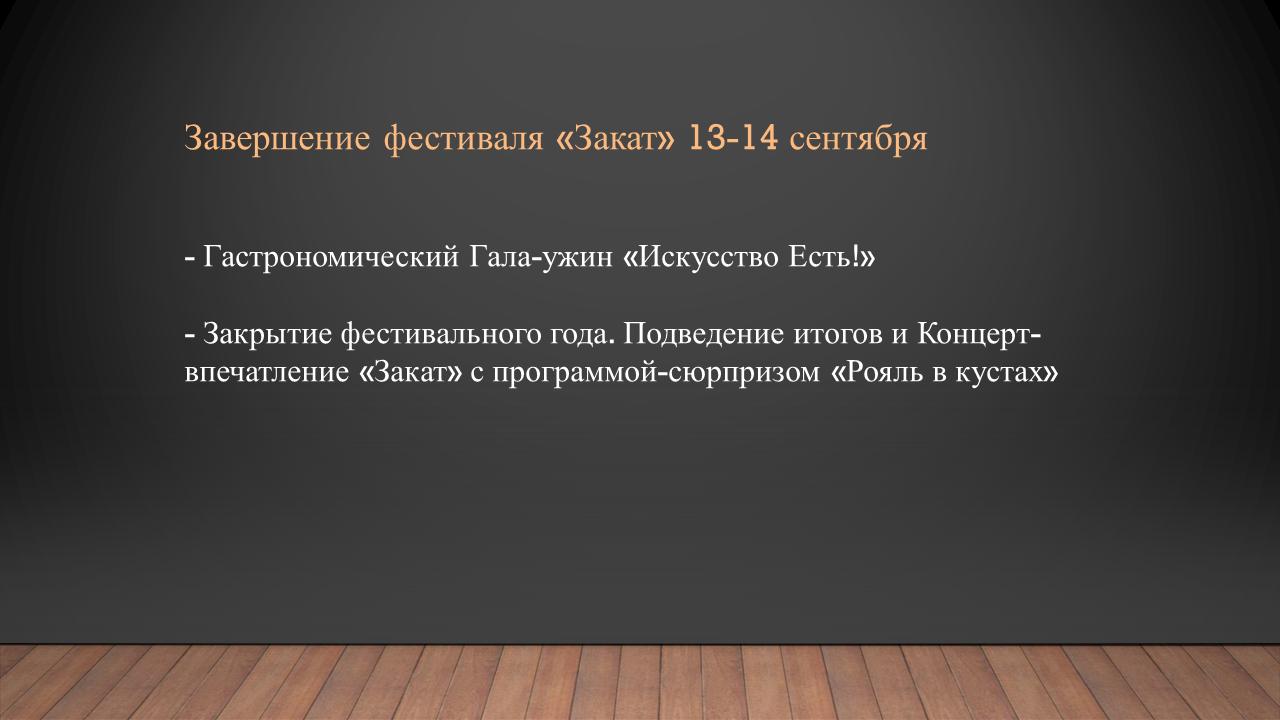 Завершение фестиваля «Закат» 13-14 сентября

- Гастрономический Гала-ужин «Искусство Есть!»

- Закрытие фестивального года. Подведение итогов и Концерт-впечатление «Закат» с программой-сюрпризом «Рояль в кустах»